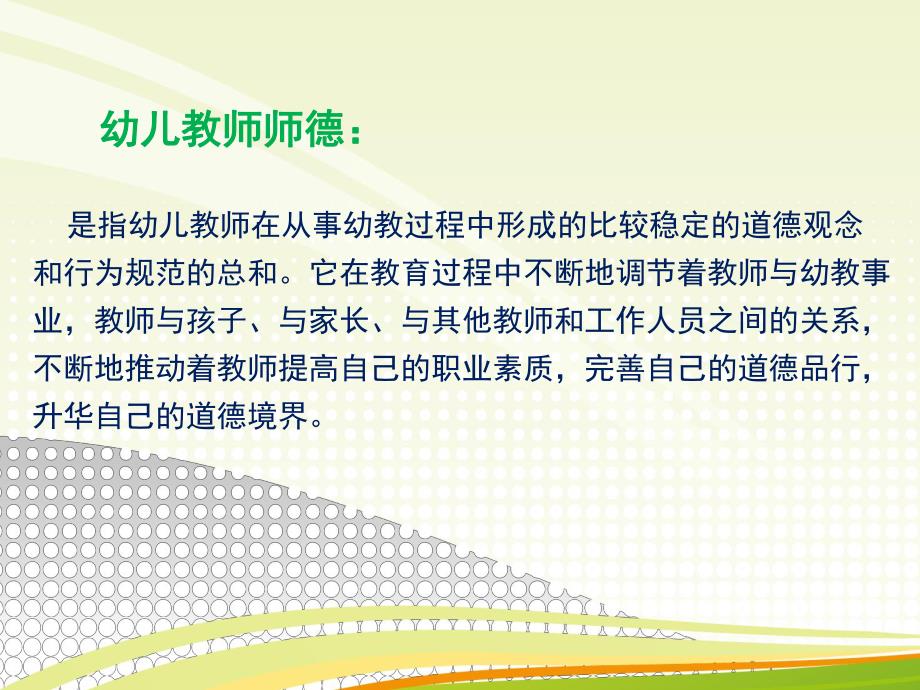 幼儿教师师德：

是指幼儿教师在从事幼教过程中形成的比较稳定的道德观念和行为规范的总和。它在教育过程中不断地调节着教师与幼教事业，教师与孩子、与家长、与其他教师和工作人员之间的关系，不断地推动着教师提高自己的职业素质，完善自己的道德品行，升华自己的道德境界。